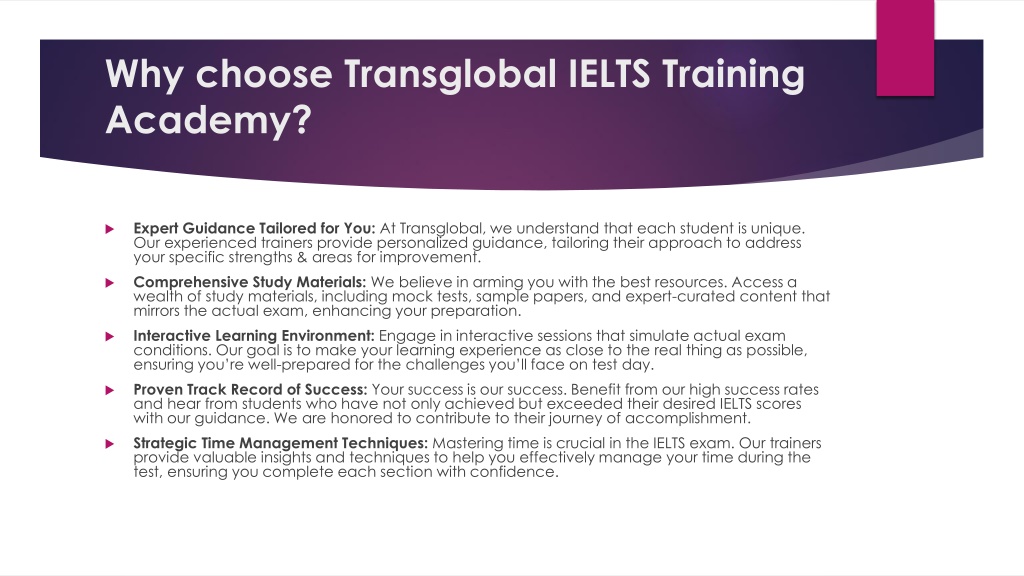 Why choose Transglobal IELTS Training Academy?

Expert Guidance Tailored for You: At Transglobal, we understand that each student is unique. Our experienced trainers provide personalized guidance, tailoring their approach to address your specific strengths & areas for improvement.

Comprehensive Study Materials: We believe in arming you with the best resources. Access a wealth of study materials, including mock tests, sample papers, and expert-curated content that mirrors the actual exam, enhancing your preparation.

Interactive Learning Environment: Engage in interactive sessions that simulate actual exam conditions. Our goal is to make your learning experience as close to the real thing as possible, ensuring you're well-prepared for the challenges you'll face on test day.

Proven Track Record of Success: Your success is our success. Benefit from our high success rates and hear from students who have not only achieved but exceeded their desired IELTS scores with our guidance. We are honored to contribute to their journey of accomplishment.

Strategic Time Management Techniques: Mastering time is crucial in the IELTS exam. Our trainers provide valuable insights and techniques to help you effectively manage your time during the test, ensuring you complete each section with confidence.